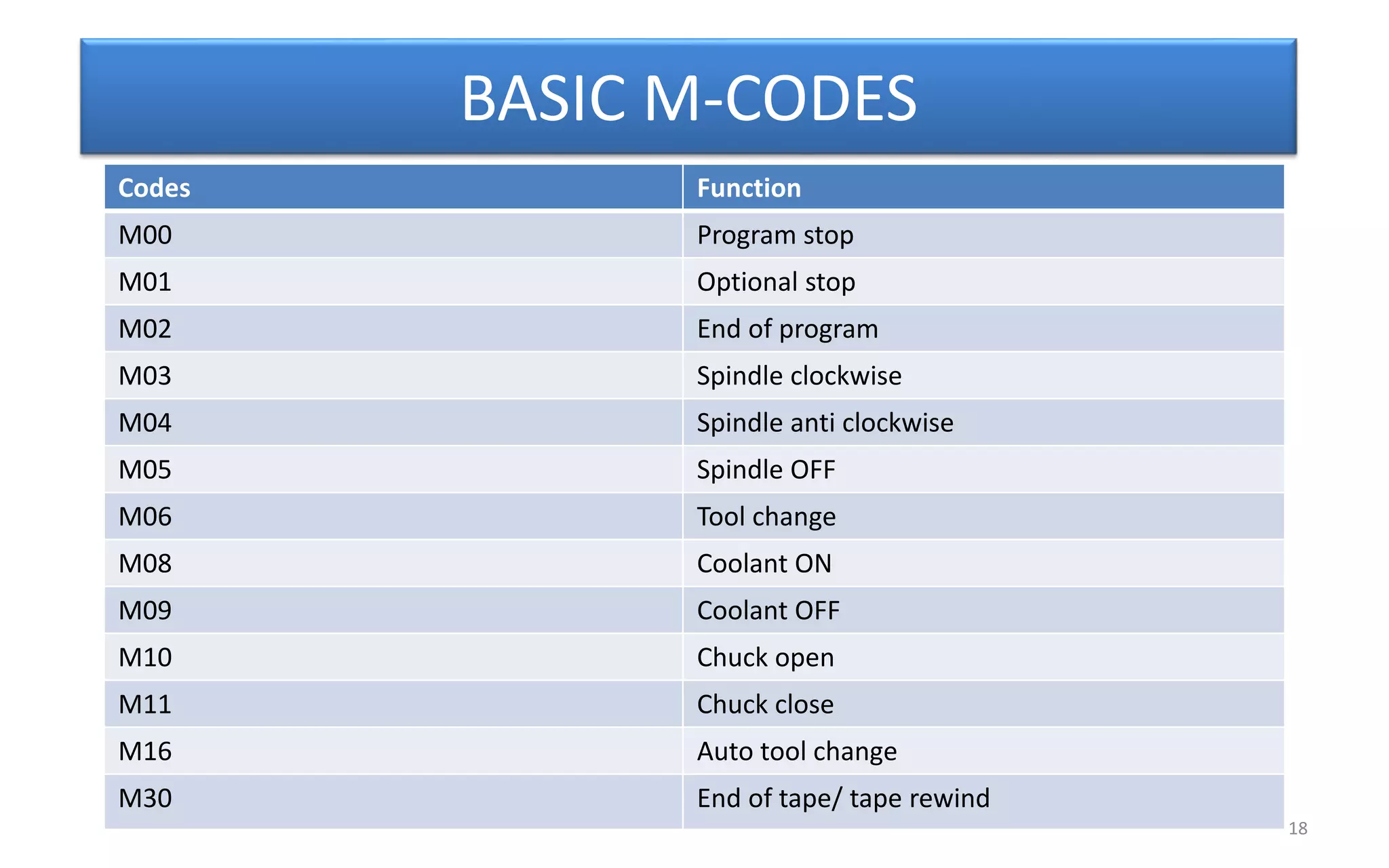 BASIC M-CODES

| Codes | Function |
|---|---|
| M00 | Program stop |
| M01 | Optional stop |
| M02 | End of program |
| M03 | Spindle clockwise |
| M04 | Spindle anti clockwise |
| M05 | Spindle OFF |
| M06 | Tool change |
| M08 | Coolant ON |
| M09 | Coolant OFF |
| M10 | Chuck open |
| M11 | Chuck close |
| M16 | Auto tool change |
| M30 | End of tape/ tape rewind |

18